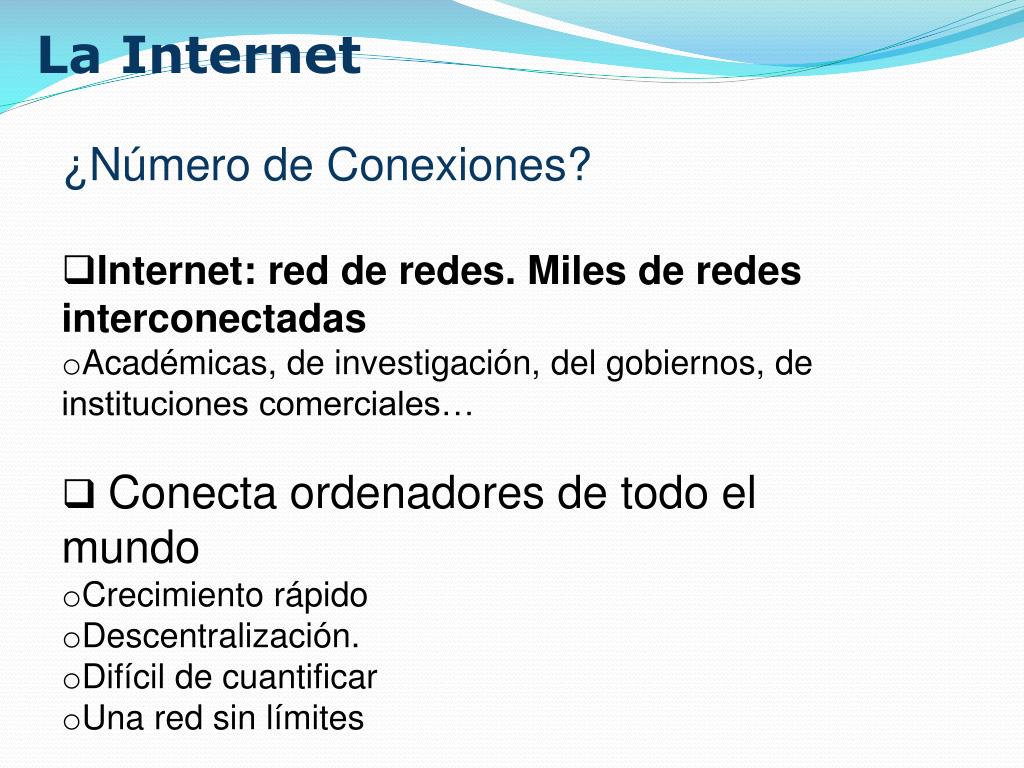 La Internet

¿Número de Conexiones?

❑Internet: red de redes. Miles de redes interconectadas
oAcadémicas, de investigación, del gobiernos, de instituciones comerciales…

❑ Conecta ordenadores de todo el mundo
oCrecimiento rápido
oDescentralización.
oDifícil de cuantificar
oUna red sin límites